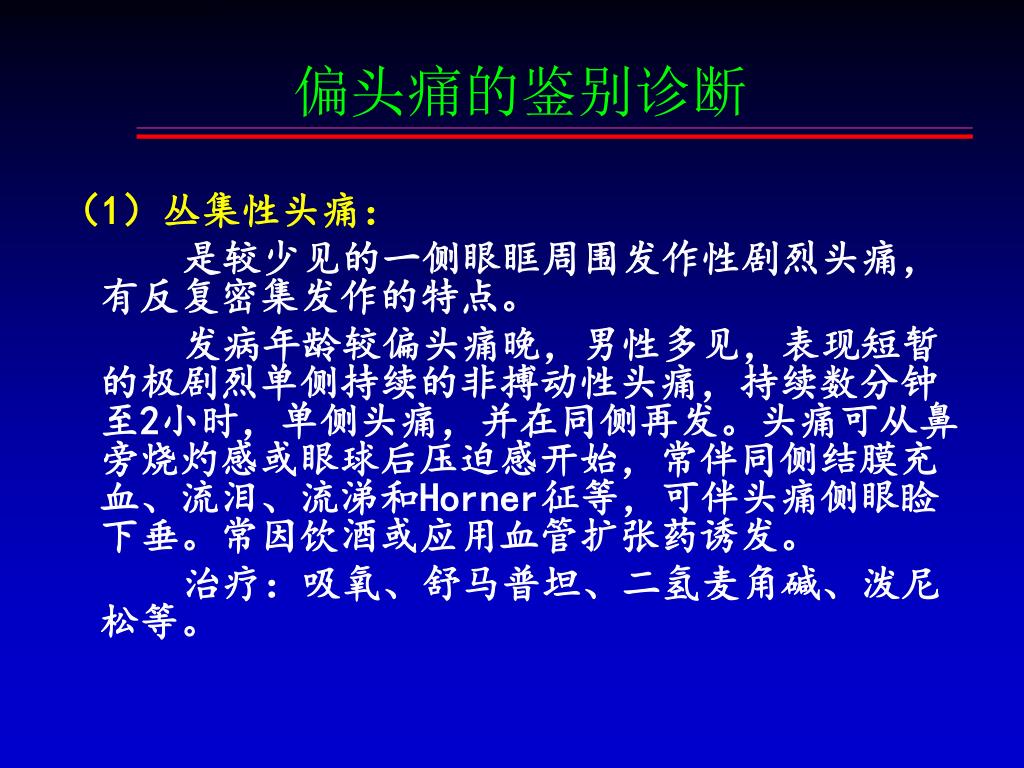 偏头痛的鉴别诊断

（1）丛集性头痛：

是较少见的一侧眼眶周围发作性剧烈头痛，有反复密集发作的特点。

发病年龄较偏头痛晚，男性多见，表现短暂的极剧烈单侧持续的非搏动性头痛，持续数分钟至2小时，单侧头痛，并在同侧再发。头痛可从鼻旁烧灼感或眼球后压迫感开始，常伴同侧结膜充血、流泪、流涕和Horner征等，可伴头痛侧眼睑下垂。常因饮酒或应用血管扩张药诱发。

治疗：吸氧、舒马普坦、二氢麦角碱、泼尼松等。